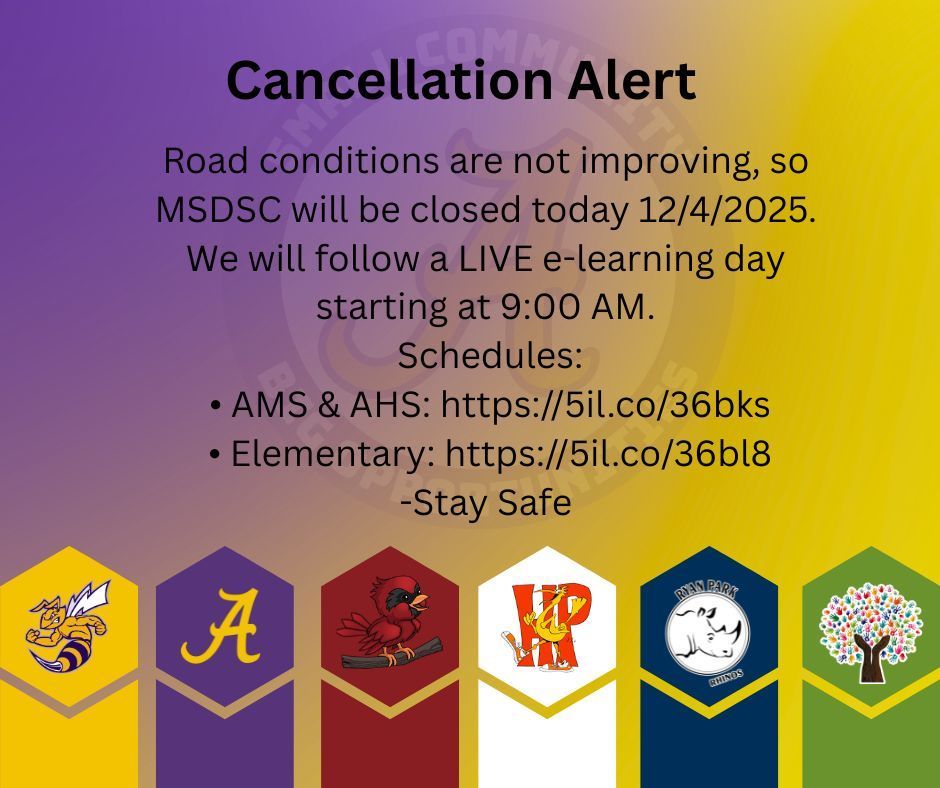 Cancellation Alert

Road conditions are not improving, so MSDSC will be closed today 12/4/2025. We will follow a LIVE e-learning day starting at 9:00 AM.
Schedules:
• AMS & AHS: https://5il.co/36bks
• Elementary: https://5il.co/36bl8
-Stay Safe

A

HP

RYAN PARK
RHINOS